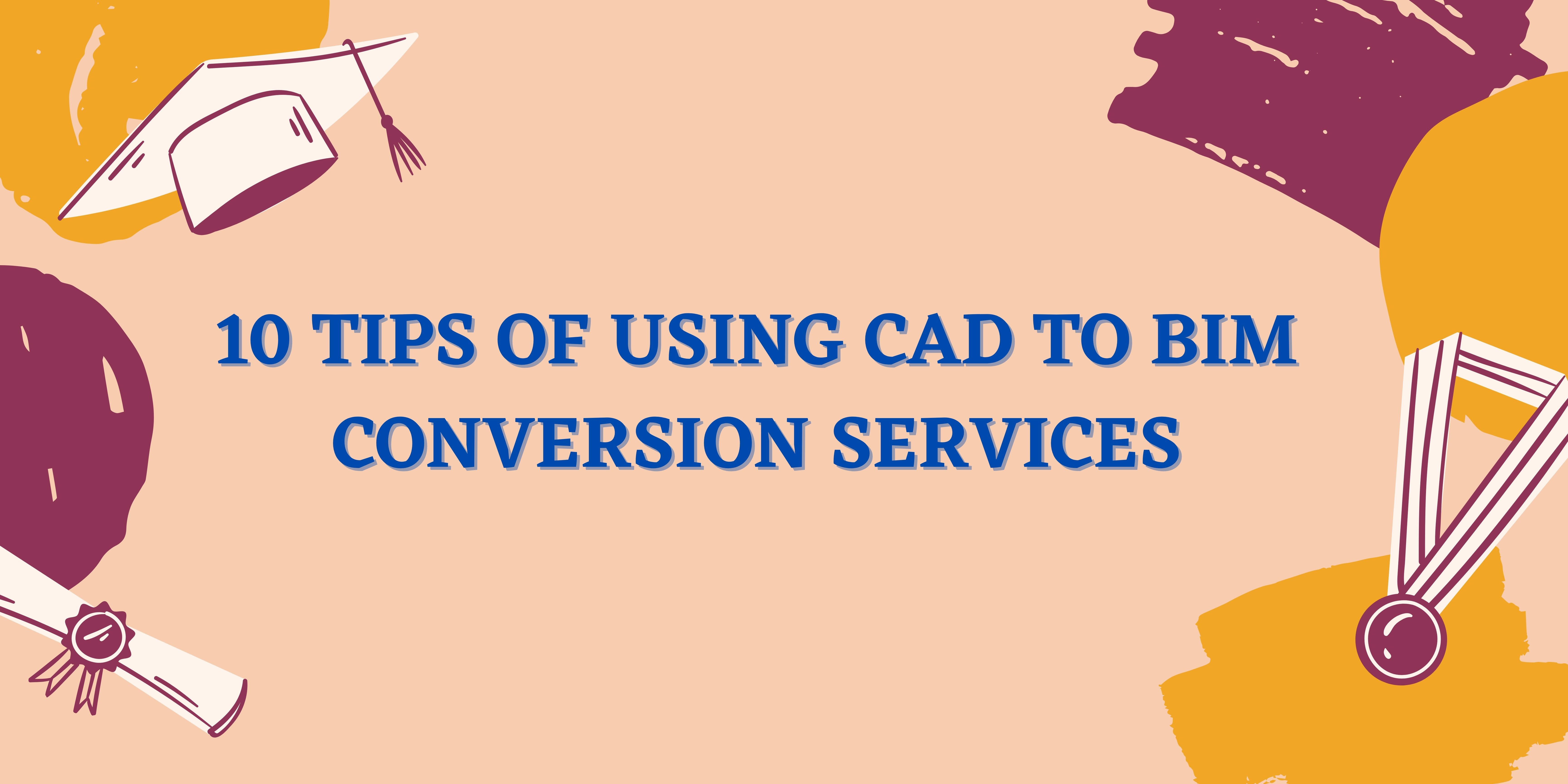 10 TIPS OF USING CAD TO BIM CONVERSION SERVICES